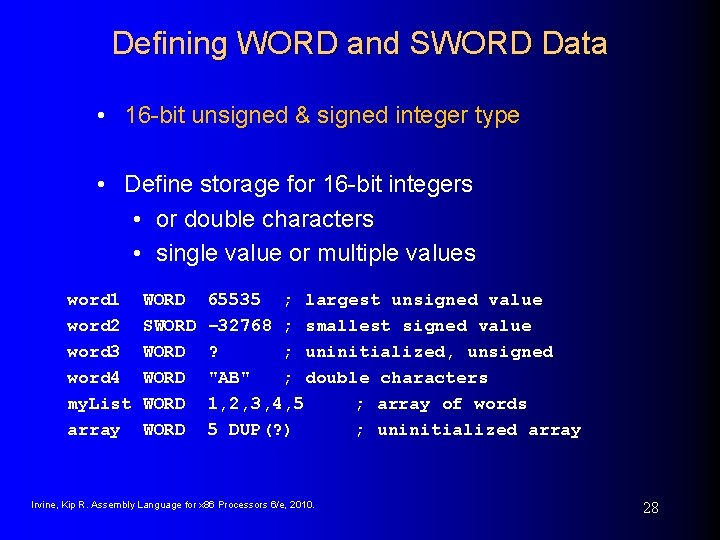 Defining WORD and SWORD Data

• 16-bit unsigned & signed integer type

• Define storage for 16-bit integers
  • or double characters
  • single value or multiple values

word1 WORD 65535 ; largest unsigned value
word2 SWORD –32768 ; smallest signed value
word3 WORD ? ; uninitialized, unsigned
word4 WORD "AB" ; double characters
myList WORD 1,2,3,4,5 ; array of words
array WORD 5 DUP(?) ; uninitialized array

Irvine, Kip R. Assembly Language for x86 Processors 6/e, 2010.

28